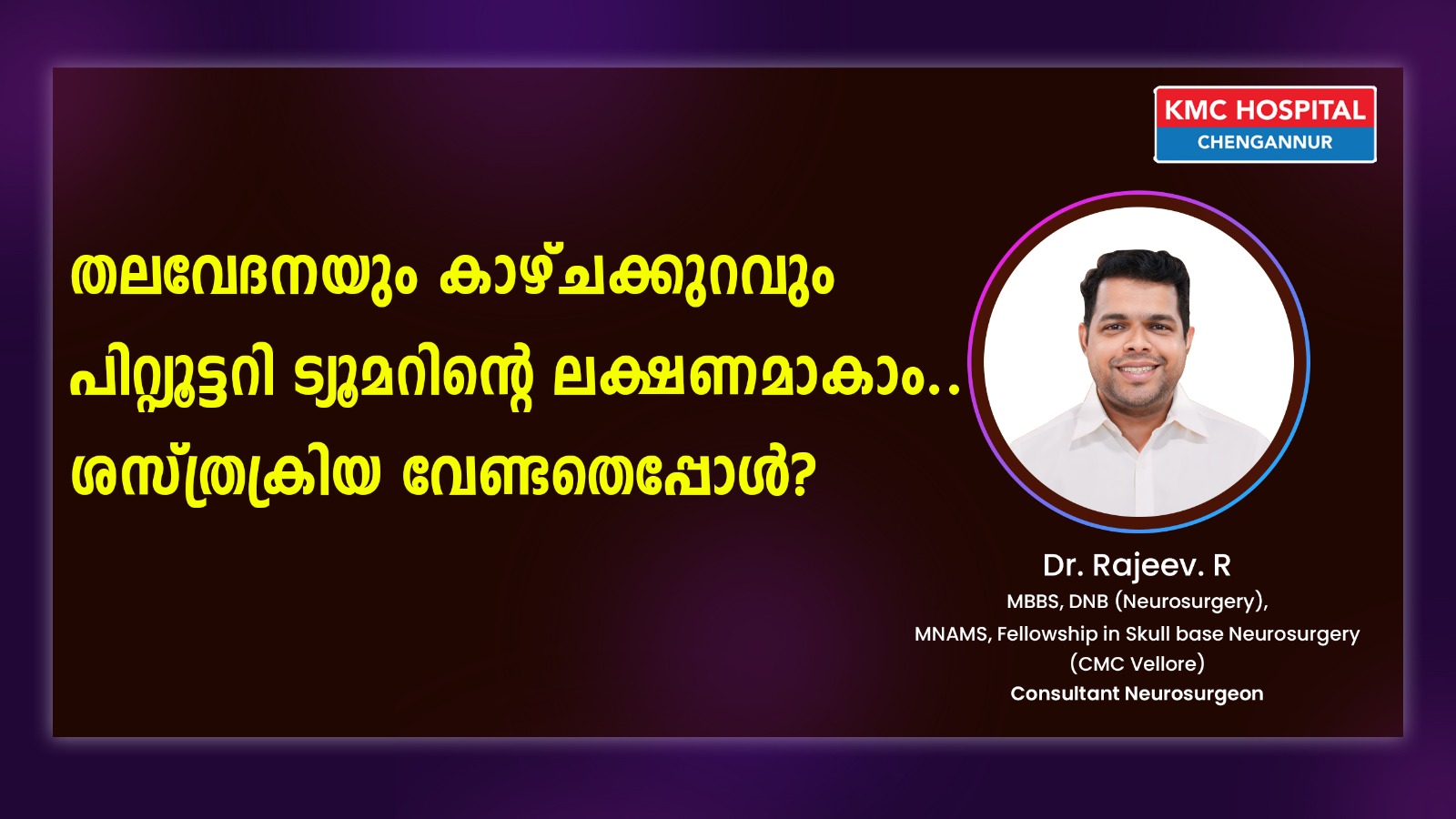 KMC HOSPITAL
CHENGANNUR

തലവേദനയും കാഴ്ചക്കുറവും പിറ്റ്യൂട്ടറി ട്യൂമറിന്റെ ലക്ഷണമാകാം.. ശസ്ത്രക്രിയ വേണ്ടതെപ്പോൾ?

Dr. Rajeev. R
MBBS, DNB (Neurosurgery),
MNAMS, Fellowship in Skull base Neurosurgery
(CMC Vellore)
Consultant Neurosurgeon